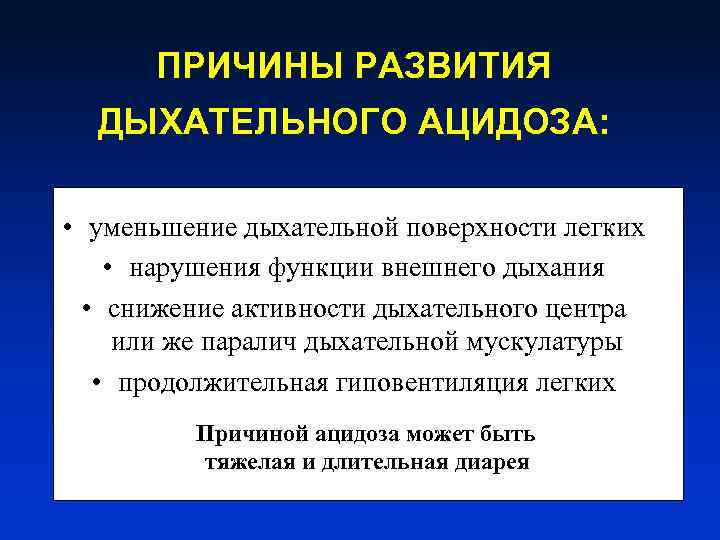 ПРИЧИНЫ РАЗВИТИЯ ДЫХАТЕЛЬНОГО АЦИДОЗА:

• уменьшение дыхательной поверхности легких
• нарушения функции внешнего дыхания
• снижение активности дыхательного центра или же паралич дыхательной мускулатуры
• продолжительная гиповентиляция легких

Причиной ацидоза может быть тяжелая и длительная диарея